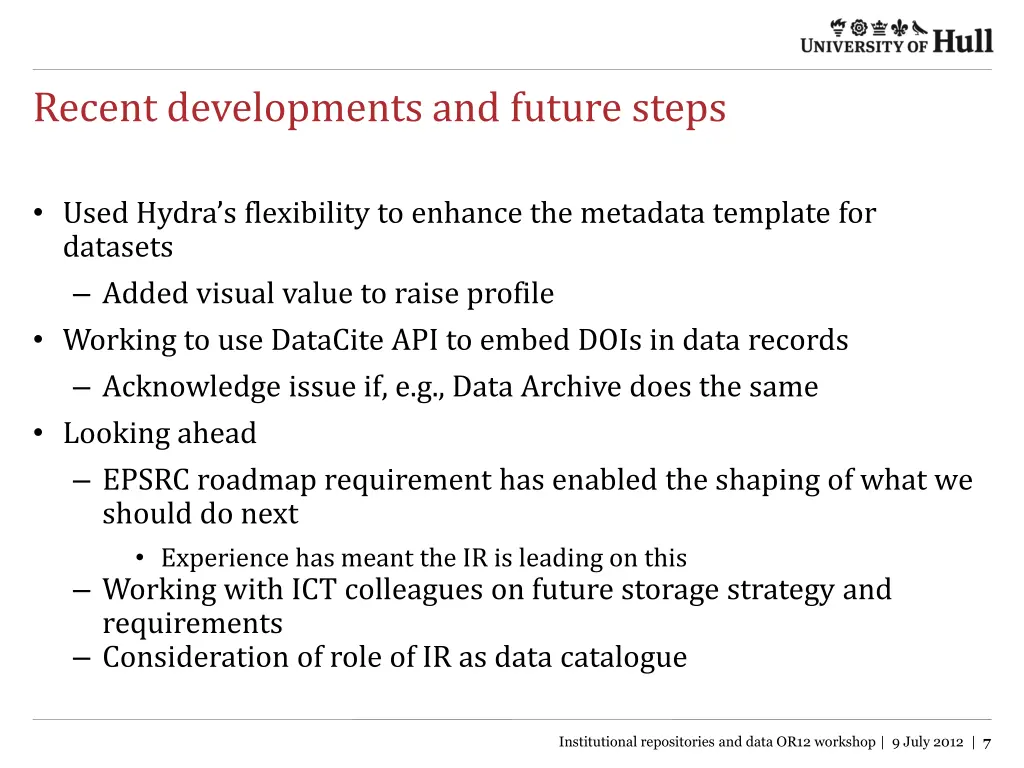 UNIVERSITY OF Hull

Recent developments and future steps

• Used Hydra's flexibility to enhance the metadata template for datasets
– Added visual value to raise profile
• Working to use DataCite API to embed DOIs in data records
– Acknowledge issue if, e.g., Data Archive does the same
• Looking ahead
– EPSRC roadmap requirement has enabled the shaping of what we should do next
• Experience has meant the IR is leading on this
– Working with ICT colleagues on future storage strategy and requirements
– Consideration of role of IR as data catalogue

Institutional repositories and data OR12 workshop | 9 July 2012 | 7